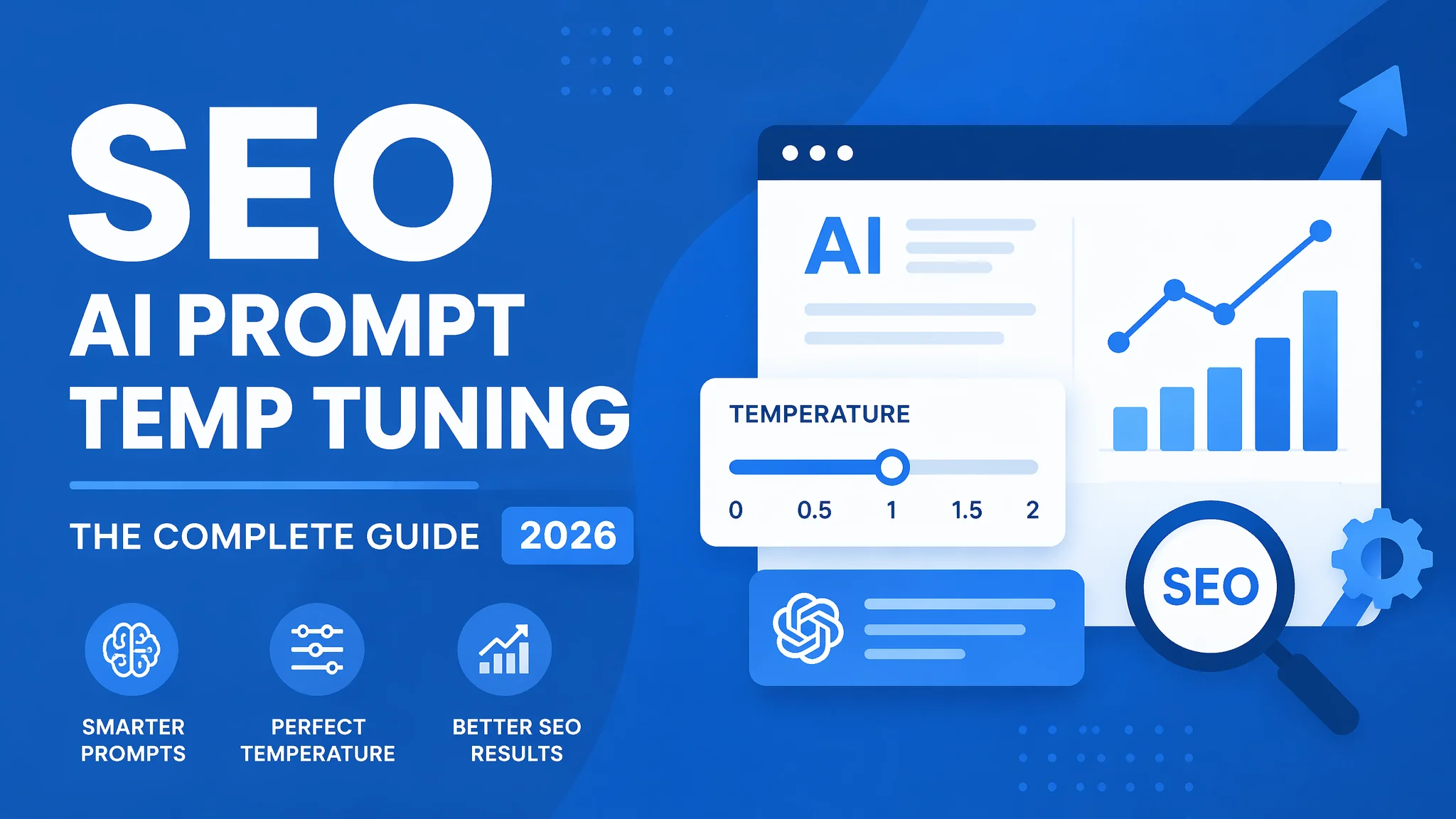 SEO
AI PROMPT
TEMP TUNING

THE COMPLETE GUIDE 2026

SMARTER PROMPTS

PERFECT TEMPERATURE

BETTER SEO RESULTS

AI

TEMPERATURE

0 0.5 1 1.5 2

SEO